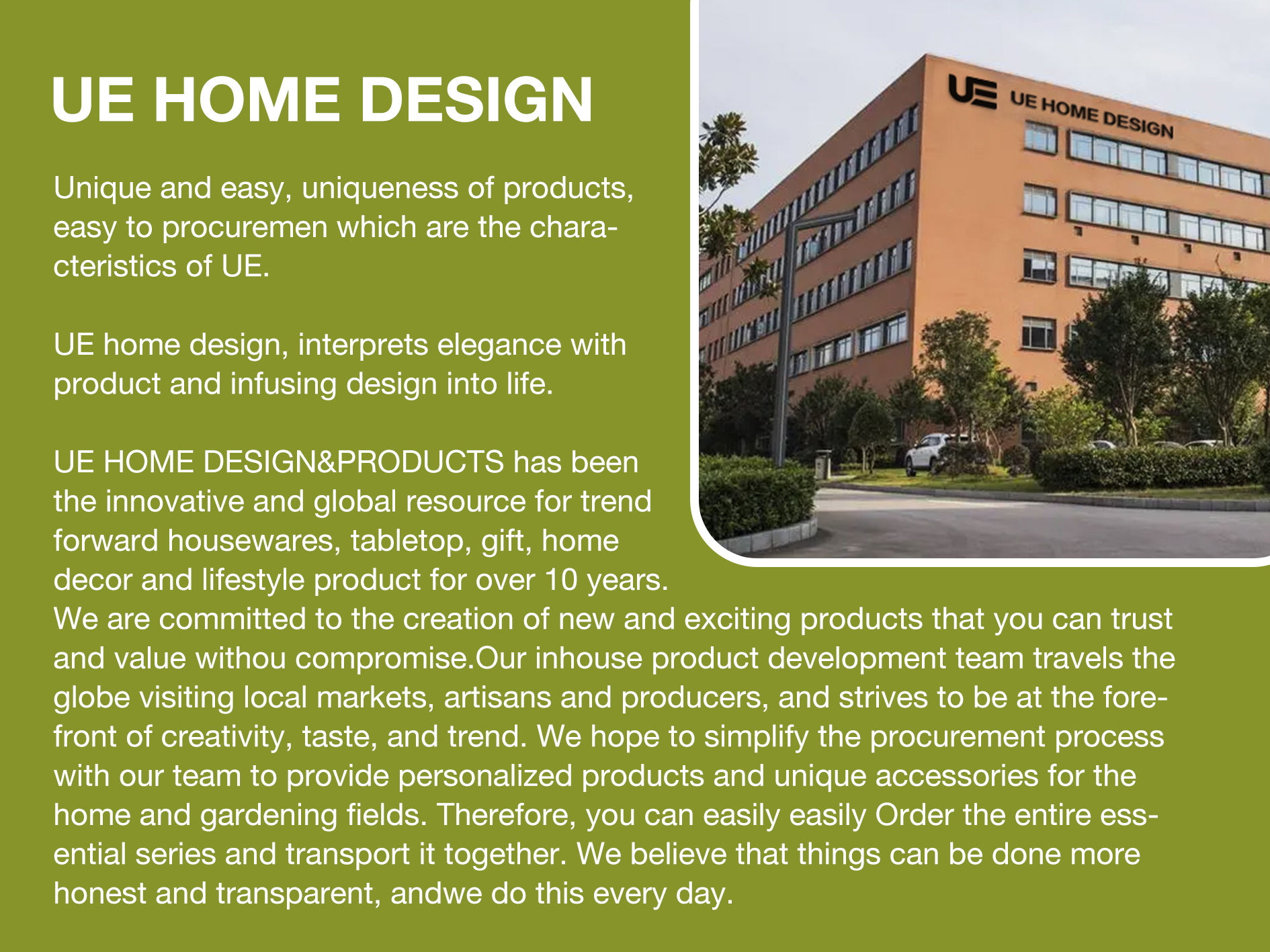 UE HOME DESIGN

Unique and easy, uniqueness of products, easy to procuremen which are the characteristics of UE.

UE home design, interprets elegance with product and infusing design into life.

UE HOME DESIGN&PRODUCTS has been the innovative and global resource for trend forward housewares, tabletop, gift, home decor and lifestyle product for over 10 years. We are committed to the creation of new and exciting products that you can trust and value withou compromise.Our inhouse product development team travels the globe visiting local markets, artisans and producers, and strives to be at the forefront of creativity, taste, and trend. We hope to simplify the procurement process with our team to provide personalized products and unique accessories for the home and gardening fields. Therefore, you can easily easily Order the entire essential series and transport it together. We believe that things can be done more honest and transparent, andwe do this every day.

UE UE HOME DESIGN